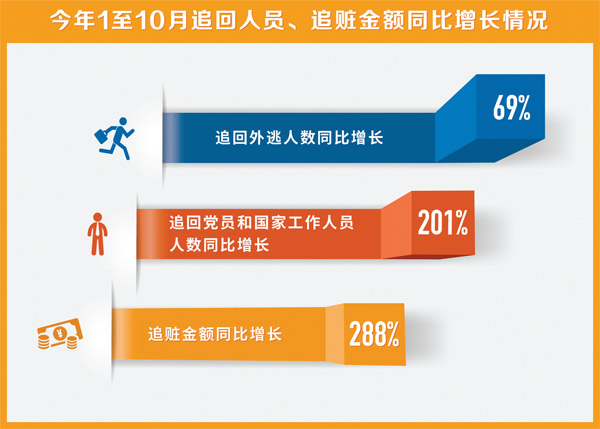 今年1至10月追回人员、追赃金额同比增长情况

追回外逃人数同比增长 69%

追回党员和国家工作人员人数同比增长 201%

¥

追赃金额同比增长 288%